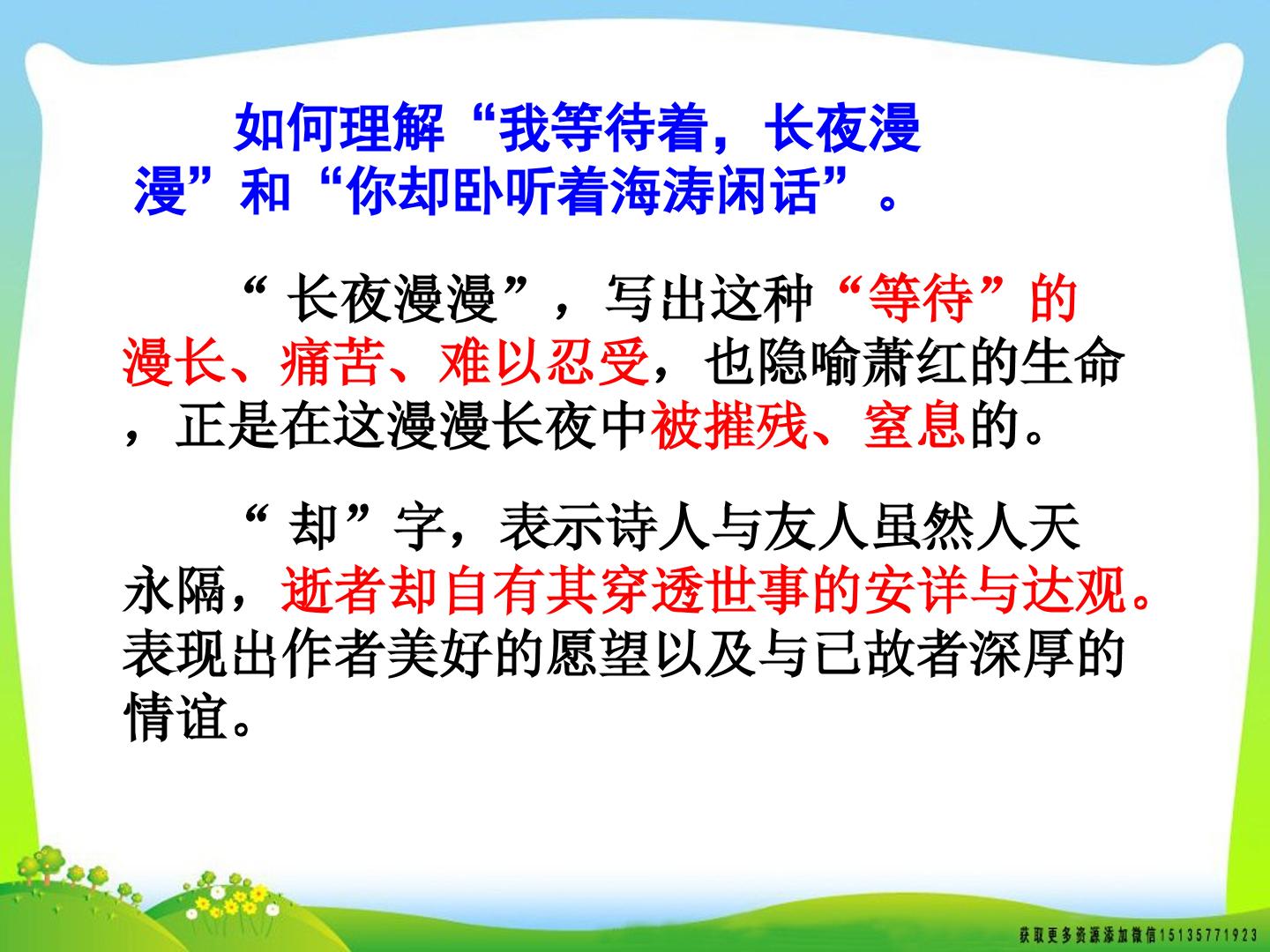 如何理解“我等待着，长夜漫漫”和“你却卧听着海涛闲话”。

“长夜漫漫”，写出这种“等待”的漫长、痛苦、难以忍受，也隐喻萧红的生命，正是在这漫漫长夜中被摧残、窒息的。

“却”字，表示诗人与友人虽然人天永隔，逝者却自有其穿透世事的安详与达观。表现出作者美好的愿望以及与已故者深厚的情谊。

获取更多资源添加微信15135771923